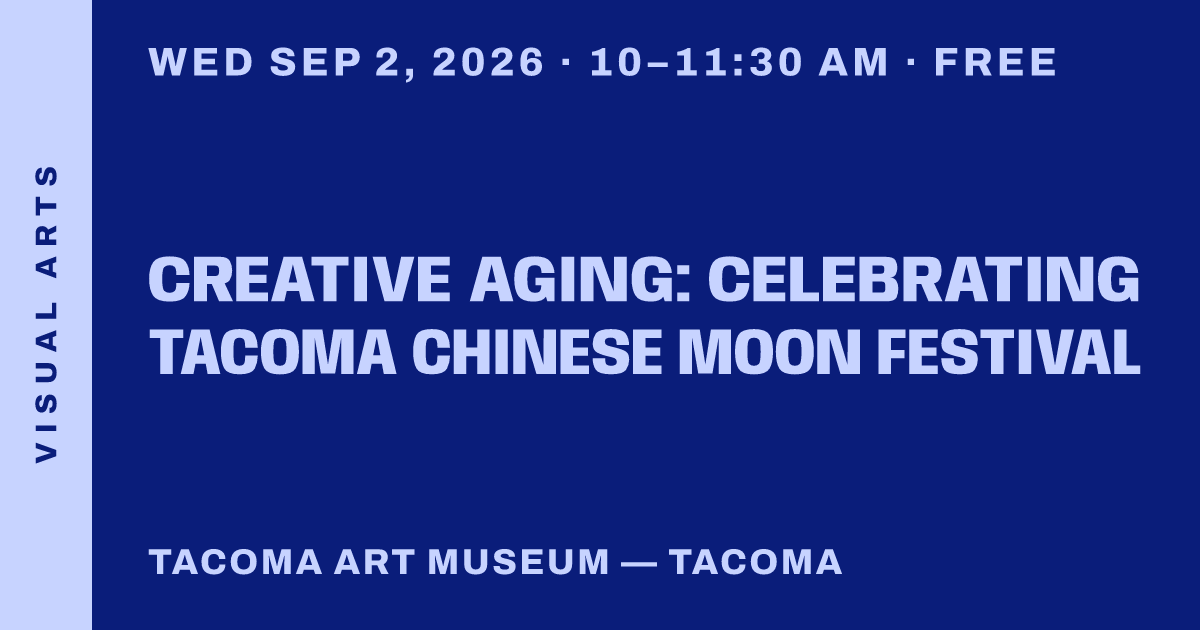 VISUAL ARTS

WED SEP 2, 2026 · 10–11:30 AM · FREE

CREATIVE AGING: CELEBRATING TACOMA CHINESE MOON FESTIVAL

TACOMA ART MUSEUM — TACOMA